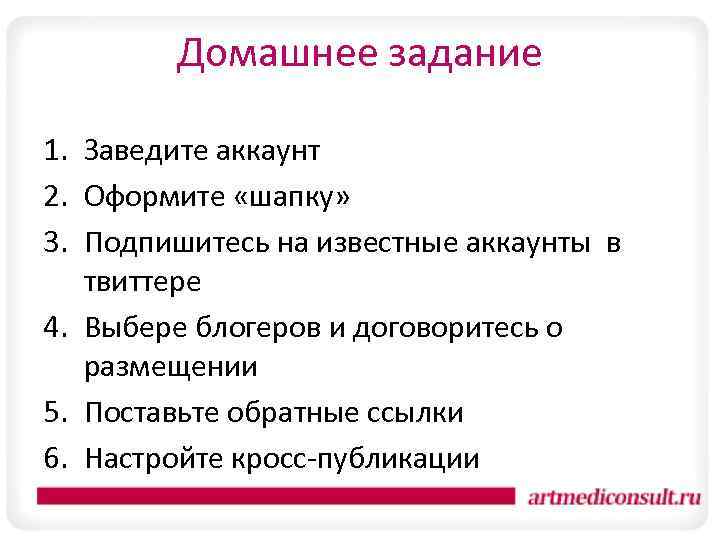 Домашнее задание

1. Заведите аккаунт
2. Оформите «шапку»
3. Подпишитесь на известные аккаунты в твиттере
4. Выбере блогеров и договоритесь о размещении
5. Поставьте обратные ссылки
6. Настройте кросс-публикации

artmediconsult.ru